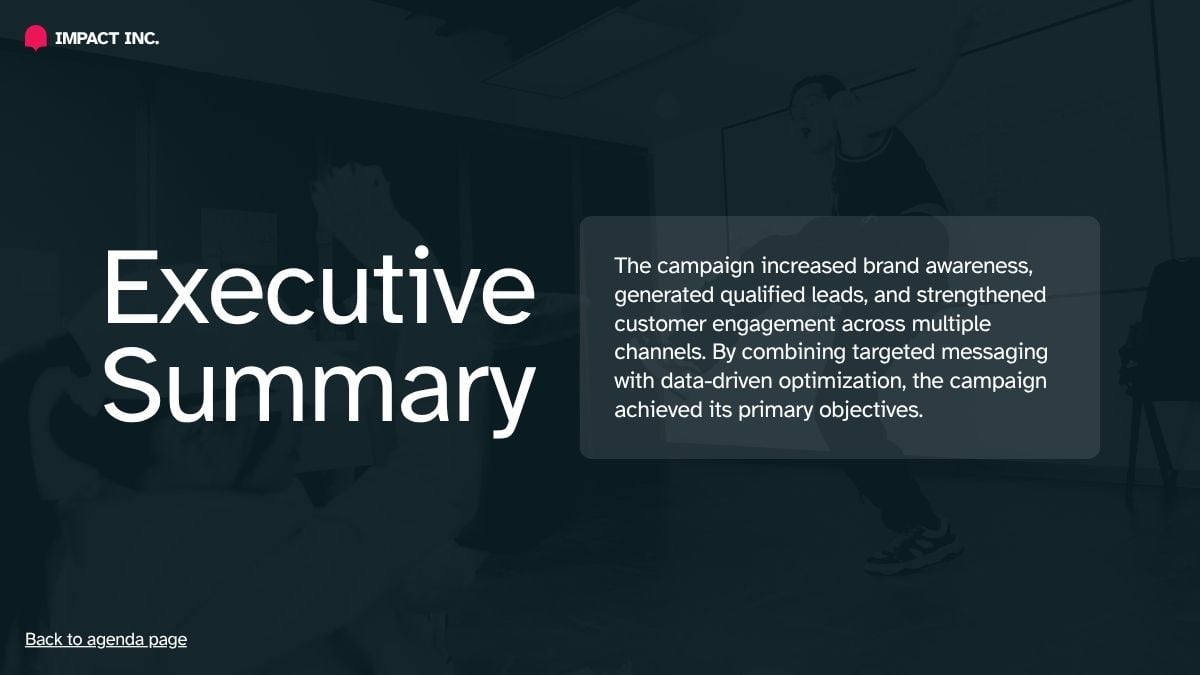 IMPACT INC.

Executive Summary

The campaign increased brand awareness, generated qualified leads, and strengthened customer engagement across multiple channels. By combining targeted messaging with data-driven optimization, the campaign achieved its primary objectives.

Back to agenda page